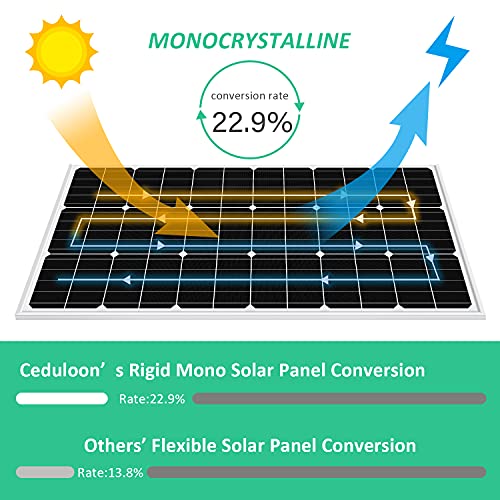 MONOCRYSTALLINE

conversion rate
22.9%

Ceduloon’ s Rigid Mono Solar Panel Conversion

Rate:22.9%

Others’ Flexible Solar Panel Conversion

Rate:13.8%